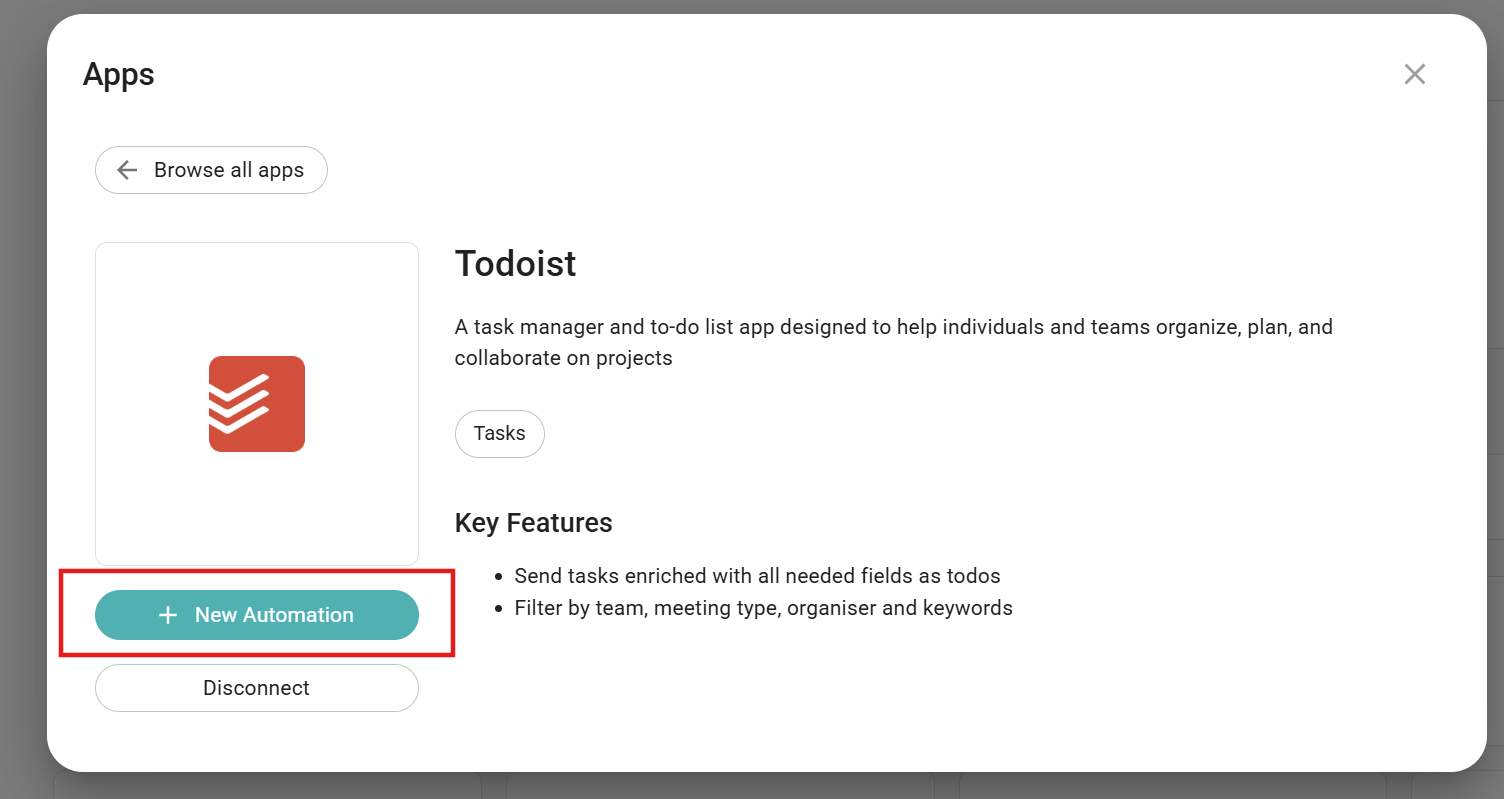 Apps

Browse all apps

Todoist

A task manager and to-do list app designed to help individuals and teams organize, plan, and collaborate on projects

Tasks

Key Features

- Send tasks enriched with all needed fields as todos
- Filter by team, meeting type, organiser and keywords

+ New Automation

Disconnect